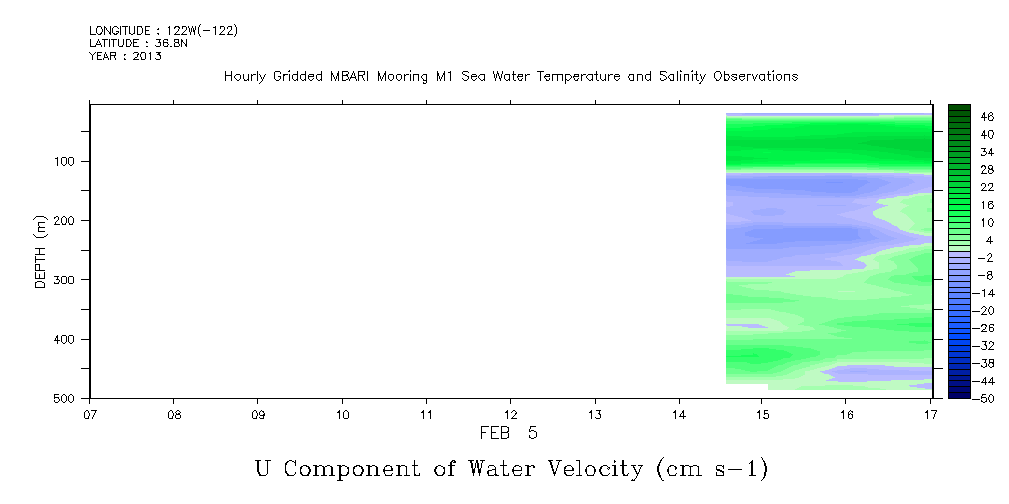 LONGITUDE : 122W(-122)
LATITUDE : 36.8N
YEAR : 2013

Hourly Gridded MBARI Mooring M1 Sea Water Temperature and Salinity Observations

DEPTH (m)

100
200
300
400
500

07 08 09 10 11 12 13 14 15 16 17

FEB 5

46
40
34
28
22
16
10
4
-2
-8
-14
-20
-26
-32
-38
-44
-50

U Component of Water Velocity (cm s-1)